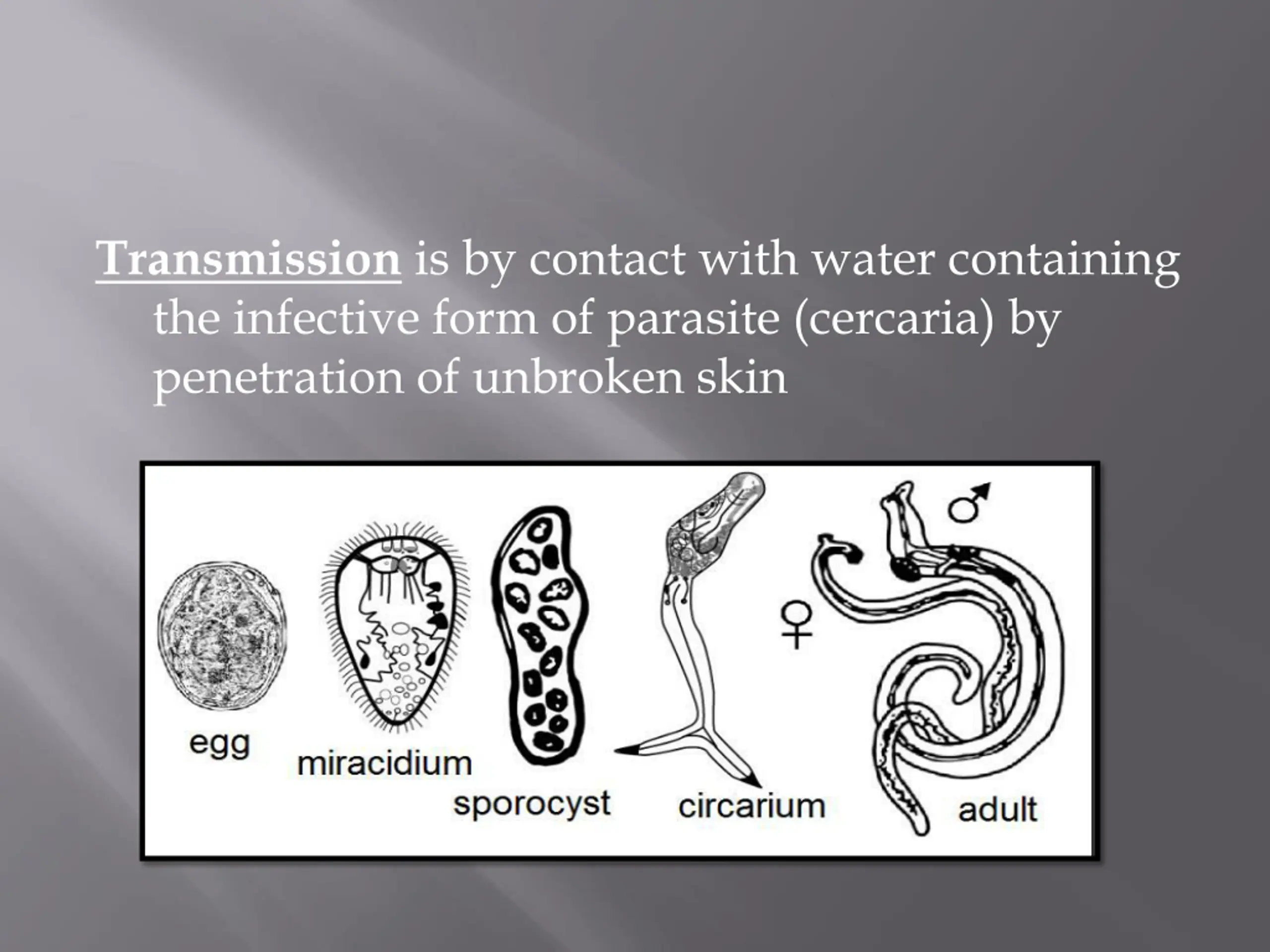 Transmission is by contact with water containing the infective form of parasite (cercaria) by penetration of unbroken skin

egg
miracidium
sporocyst
circarium
♀
♂
adult